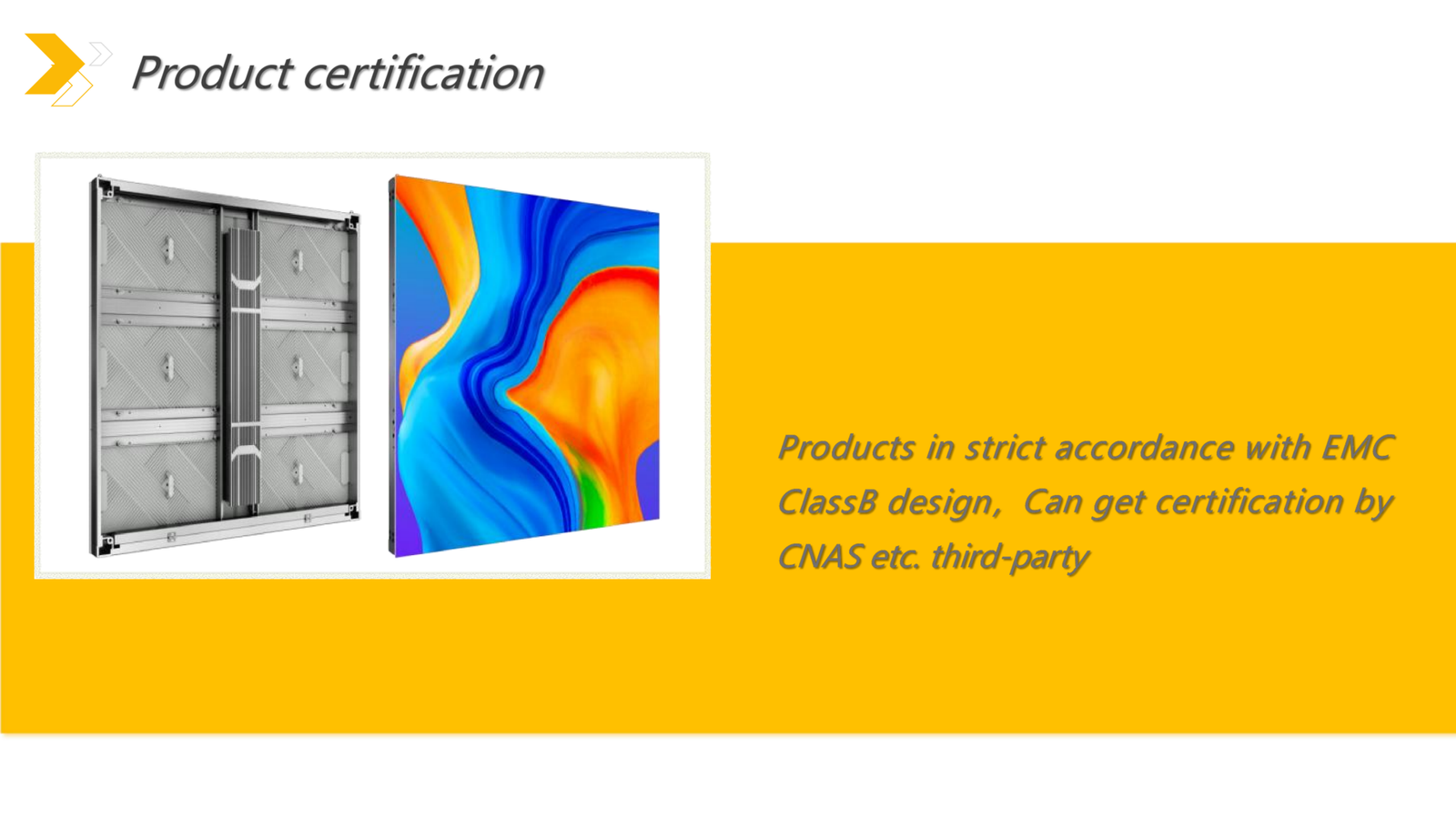 Product certification

Products in strict accordance with EMC ClassB design， Can get certification by CNAS etc. third-party